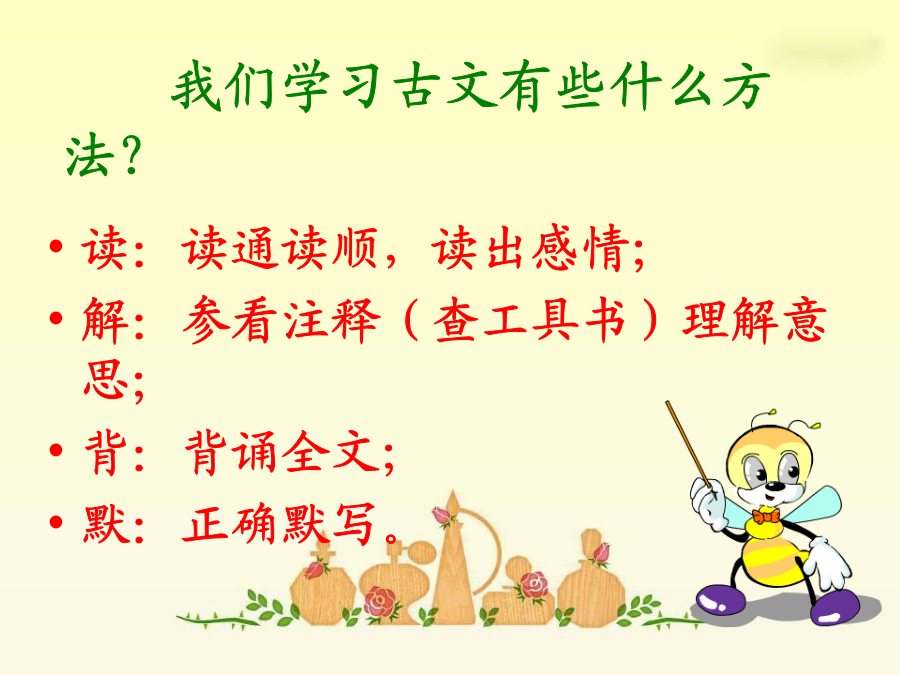 我们学习古文有些什么方法？

• 读：读通读顺，读出感情；
• 解：参看注释（查工具书）理解意思；
• 背：背诵全文；
• 默：正确默写。